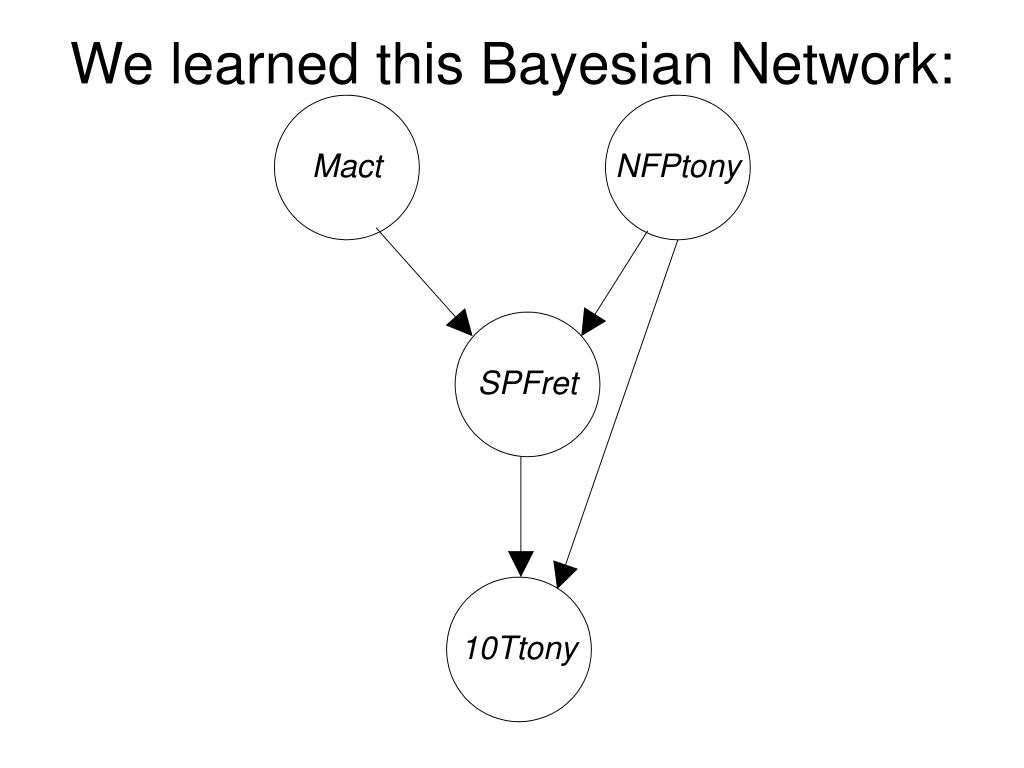 We learned this Bayesian Network:

Mact

NFPtony

SPFret

10Ttony